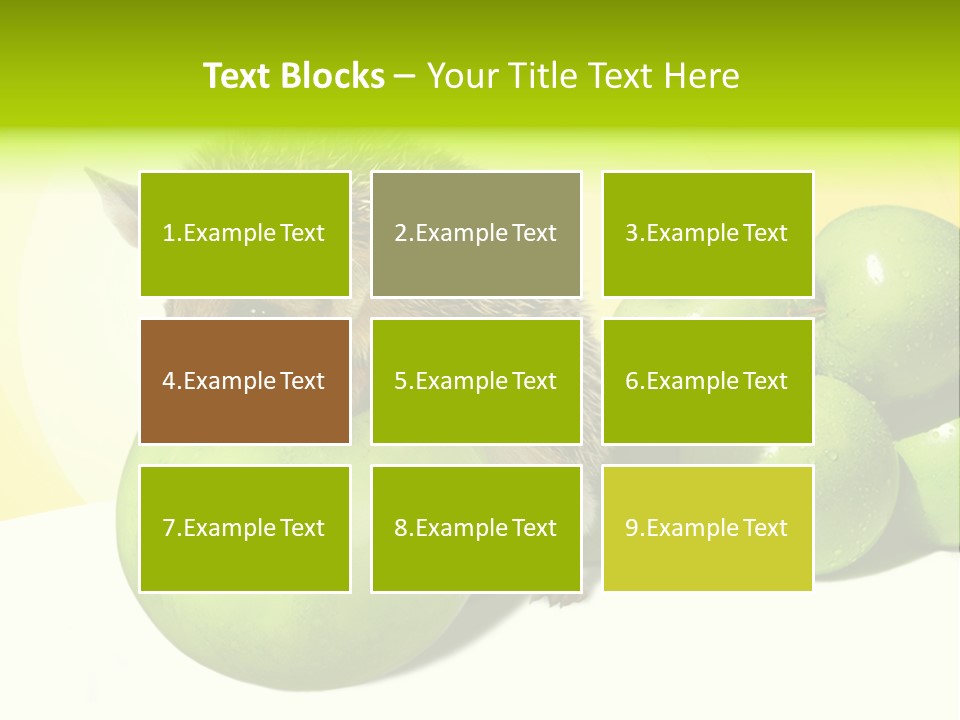 Text Blocks – Your Title Text Here

1.Example Text

2.Example Text

3.Example Text

4.Example Text

5.Example Text

6.Example Text

7.Example Text

8.Example Text

9.Example Text